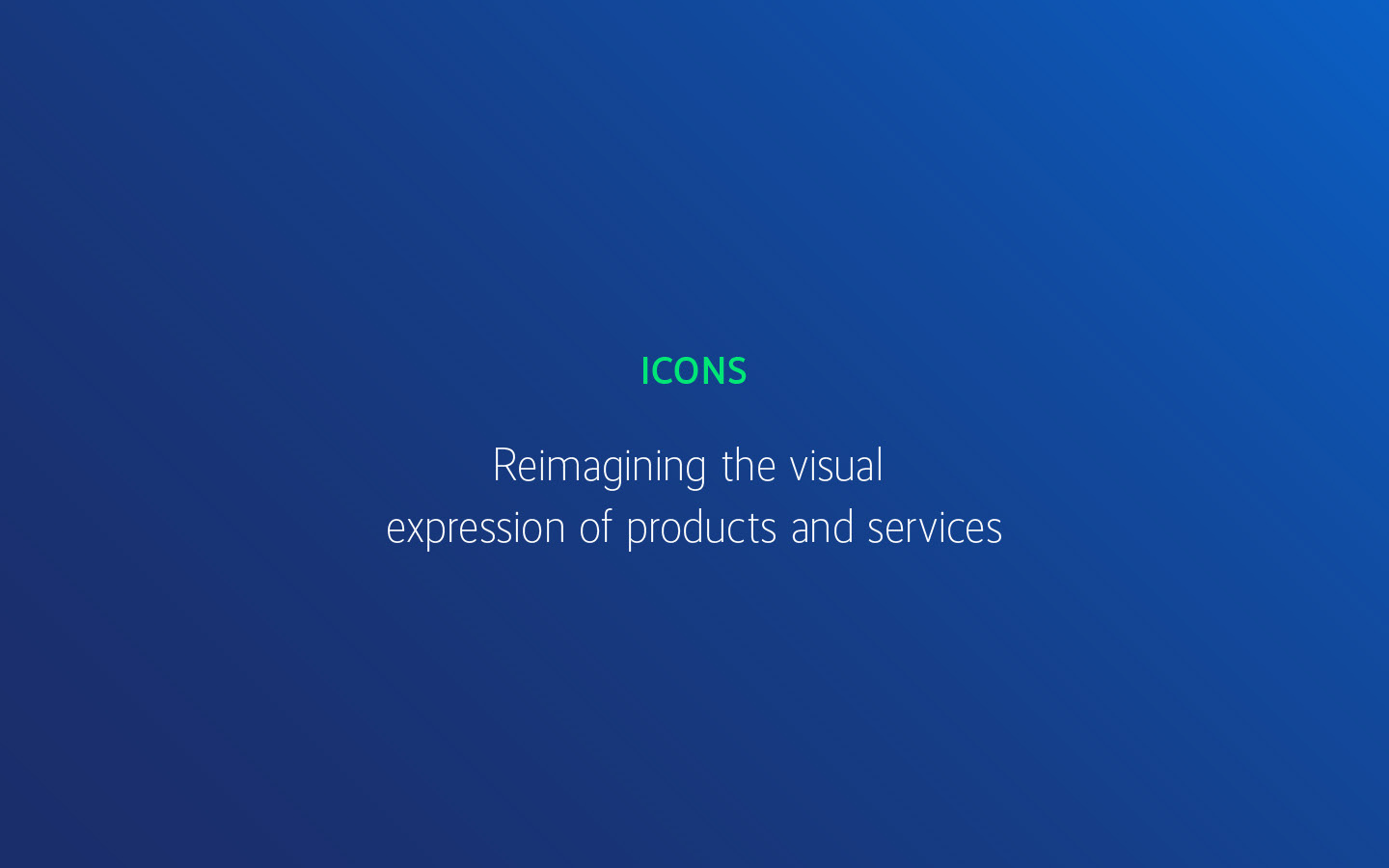 ICONS

Reimagining the visual expression of products and services